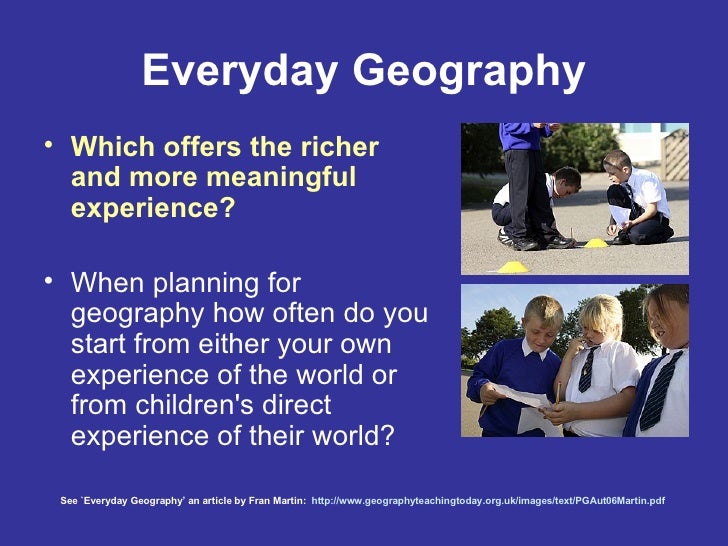 Everyday Geography

• Which offers the richer and more meaningful experience?

• When planning for geography how often do you start from either your own experience of the world or from children's direct experience of their world?

See `Everyday Geography' an article by Fran Martin: http://www.geographyteachingtoday.org.uk/images/text/PGAut06Martin.pdf